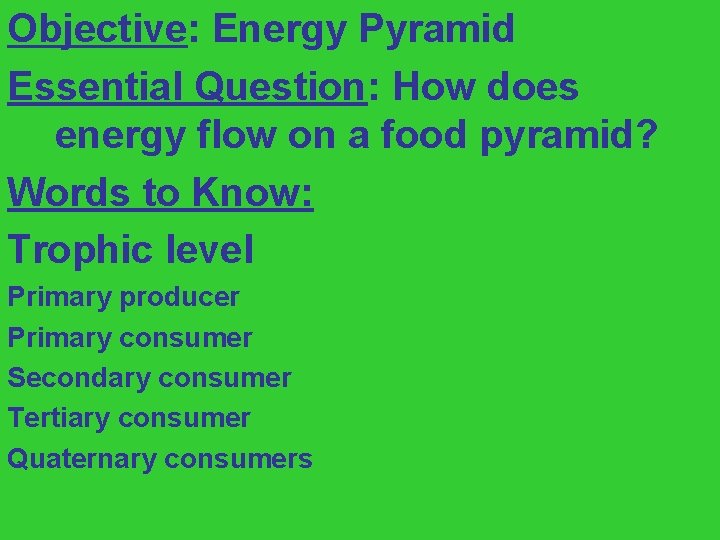 Objective: Energy Pyramid

Essential Question: How does energy flow on a food pyramid?

Words to Know:

Trophic level

Primary producer

Primary consumer

Secondary consumer

Tertiary consumer

Quaternary consumers